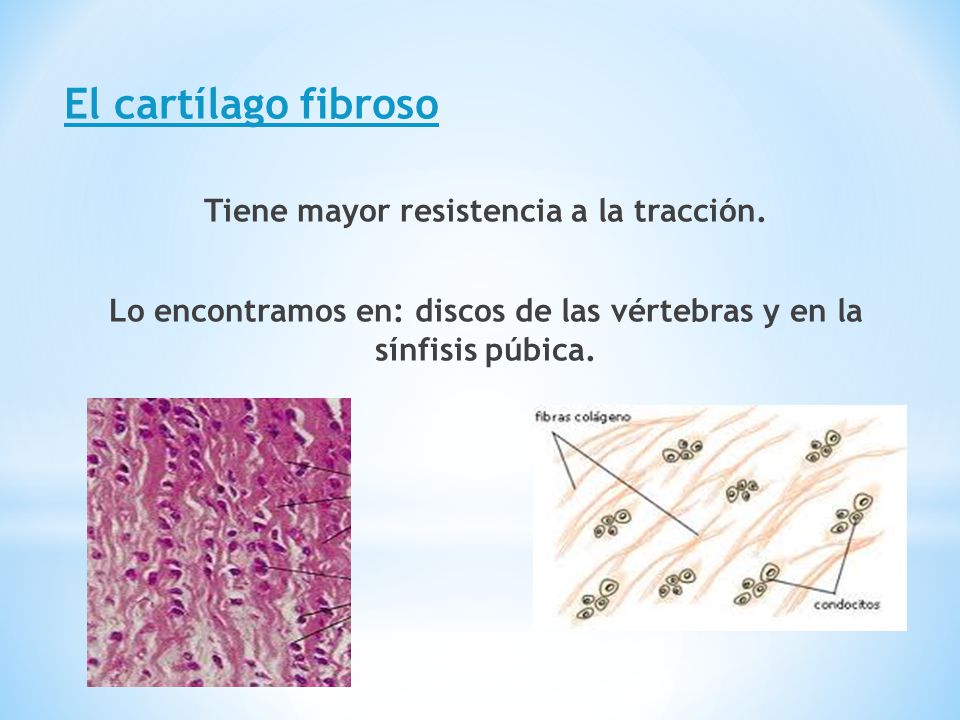 El cartílago fibroso

Tiene mayor resistencia a la tracción.

Lo encontramos en: discos de las vértebras y en la sínfisis púbica.

fibras colágeno

condocitos